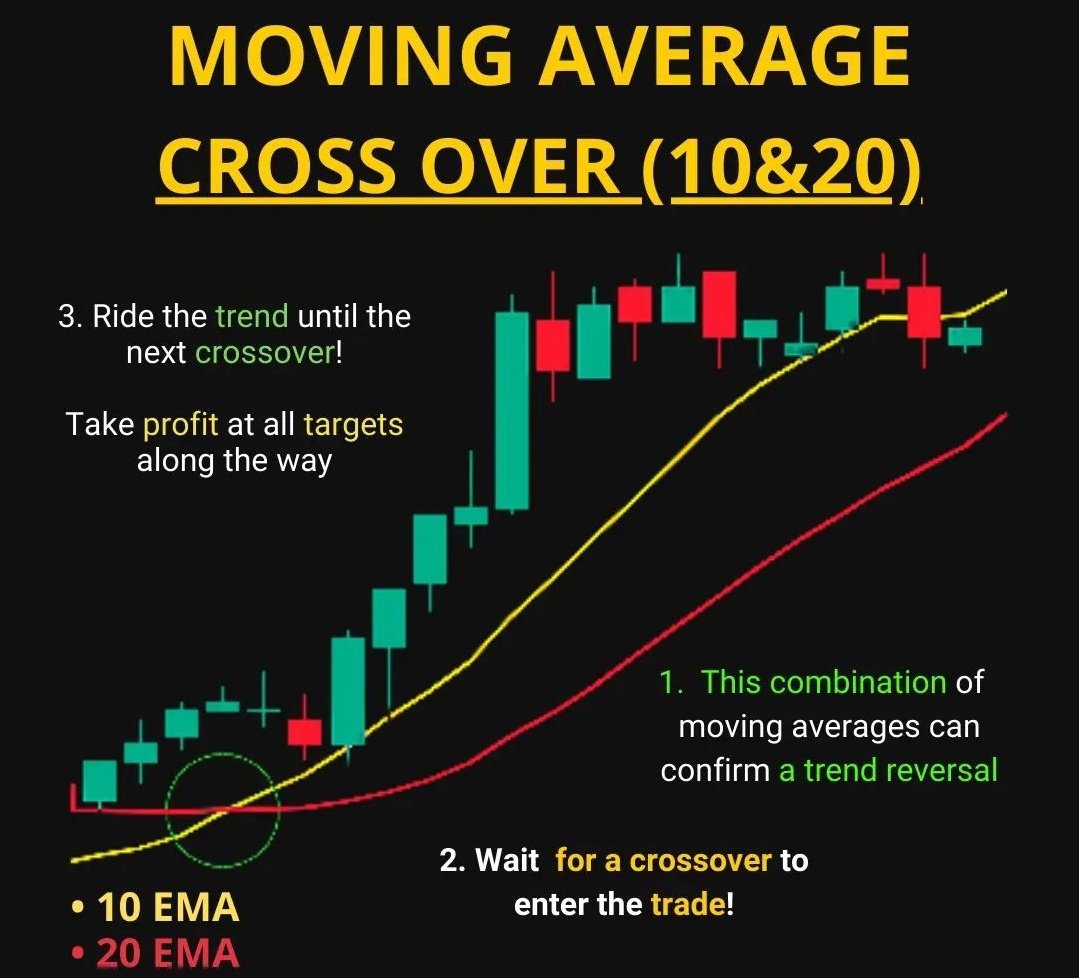 MOVING AVERAGE
CROSS OVER (10&20)

3. Ride the trend until the next crossover!

Take profit at all targets along the way

1. This combination of moving averages can confirm a trend reversal

2. Wait for a crossover to enter the trade!

• 10 EMA
• 20 EMA